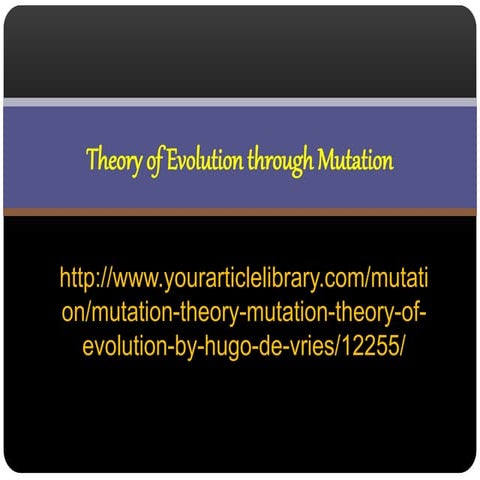 Theory of Evolution through Mutation

http://www.yourarticlelibrary.com/mutation/mutation-theory-mutation-theory-of-evolution-by-hugo-de-vries/12255/